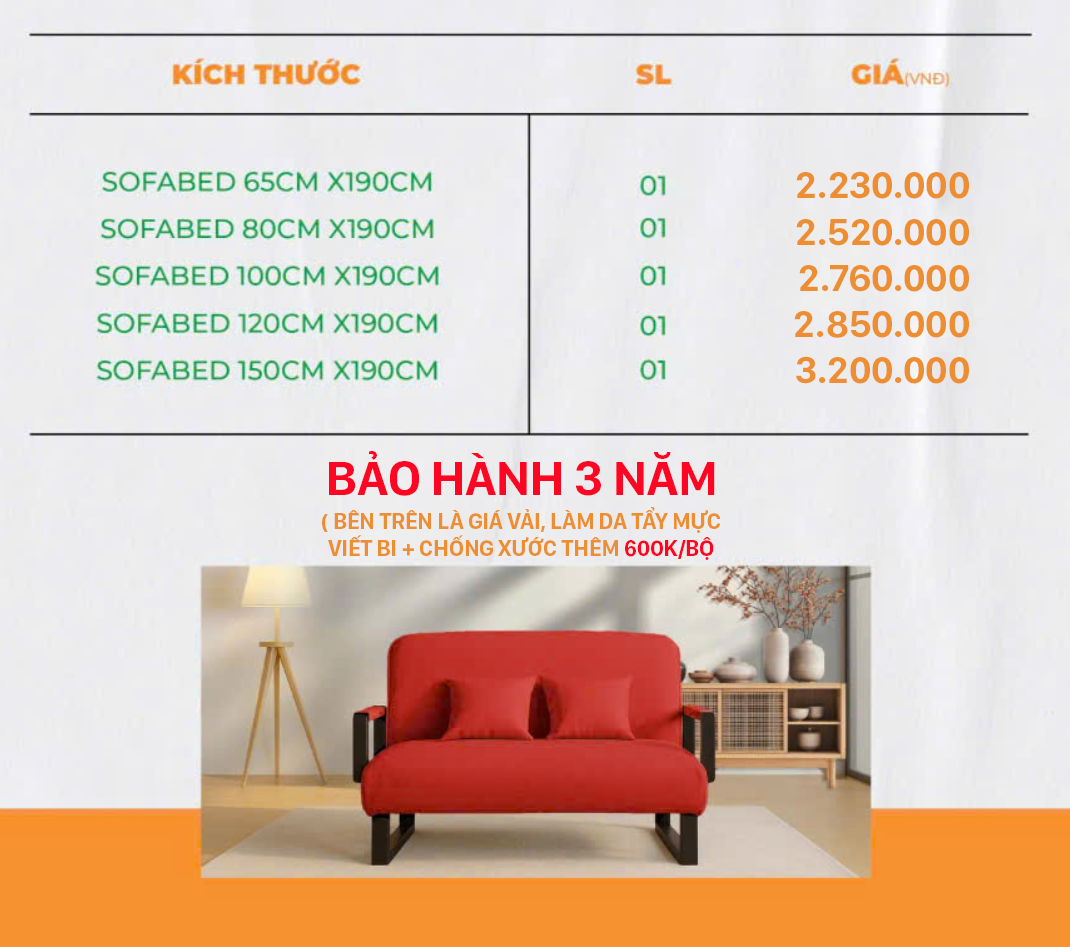 | KÍCH THƯỚC | SL | GIÁ(VNĐ) |
|---|---|---|
| SOFABED 65CM X190CM | 01 | 2.230.000 |
| SOFABED 80CM X190CM | 01 | 2.520.000 |
| SOFABED 100CM X190CM | 01 | 2.760.000 |
| SOFABED 120CM X190CM | 01 | 2.850.000 |
| SOFABED 150CM X190CM | 01 | 3.200.000 |

BẢO HÀNH 3 NĂM

( BÊN TRÊN LÀ GIÁ VẢI, LÀM DA TẨY MỰC VIẾT BI + CHỐNG XƯỚC THÊM 600K/BỘ